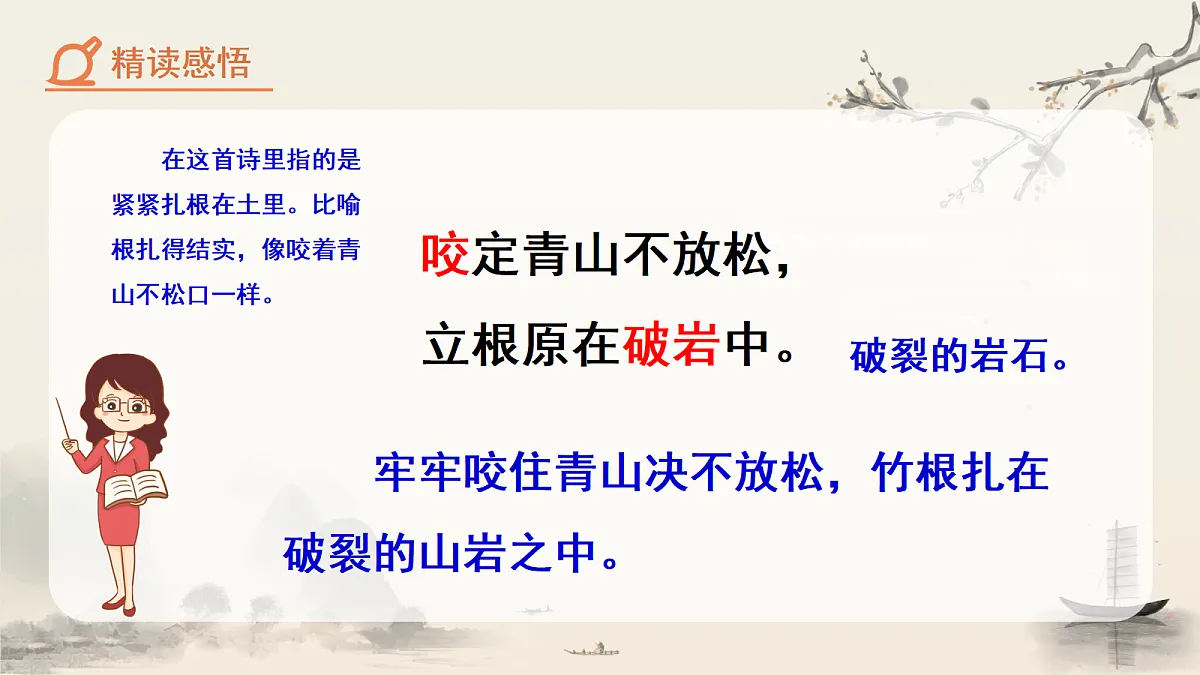 精读感悟

在这首诗里指的是紧紧扎根在土里。比喻根扎得结实，像咬着青山不松口一样。

咬定青山不放松，
立根原在破岩中。

破裂的岩石。

牢牢咬住青山决不放松，竹根扎在破裂的山岩之中。